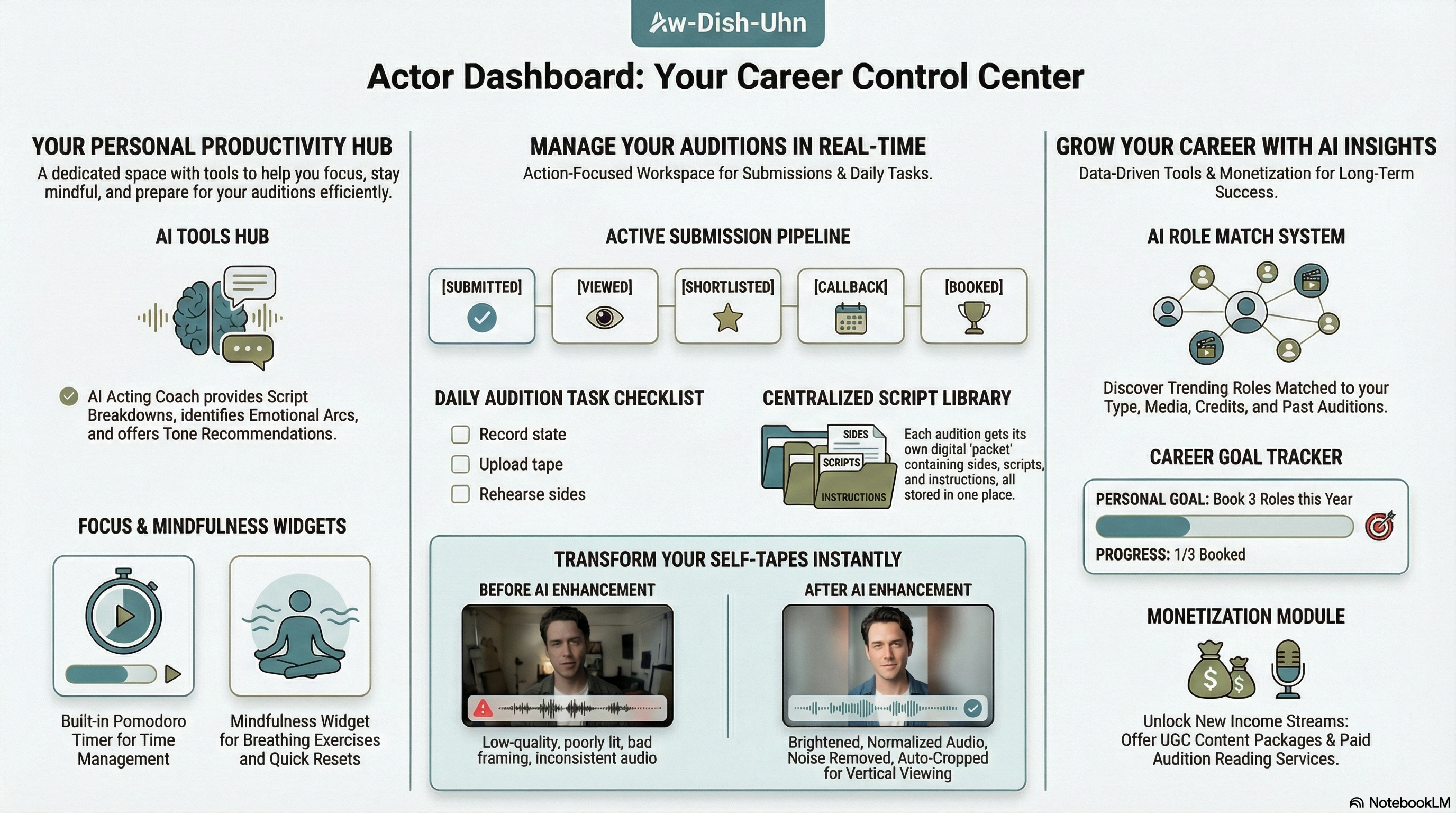 Aw-Dish-Uhn

Actor Dashboard: Your Career Control Center

YOUR PERSONAL PRODUCTIVITY HUB

A dedicated space with tools to help you focus, stay mindful, and prepare for your auditions efficiently.

AI TOOLS HUB

AI Acting Coach provides Script Breakdowns, identifies Emotional Arcs, and offers Tone Recommendations.

FOCUS & MINDFULNESS WIDGETS

Built-in Pomodoro Timer for Time Management

Mindfulness Widget for Breathing Exercises and Quick Resets

MANAGE YOUR AUDITIONS IN REAL-TIME

Action-Focused Workspace for Submissions & Daily Tasks.

ACTIVE SUBMISSION PIPELINE

[SUBMITTED] [VIEWED] [SHORTLISTED] [CALLBACK] [BOOKED]

DAILY AUDITION TASK CHECKLIST

Record slate

Upload tape

Rehearse sides

CENTRALIZED SCRIPT LIBRARY

SIDES

SCRIPTS

INSTRUCTIONS

Each audition gets its own digital 'packet' containing sides, scripts, and instructions, all stored in one place.

TRANSFORM YOUR SELF-TAPES INSTANTLY

BEFORE AI ENHANCEMENT

Low-quality, poorly lit, bad framing, inconsistent audio

AFTER AI ENHANCEMENT

Brightened, Normalized Audio, Noise Removed, Auto-Cropped for Vertical Viewing

GROW YOUR CAREER WITH AI INSIGHTS

Data-Driven Tools & Monetization for Long-Term Success.

AI ROLE MATCH SYSTEM

Discover Trending Roles Matched to your Type, Media, Credits, and Past Auditions.

CAREER GOAL TRACKER

PERSONAL GOAL: Book 3 Roles this Year

PROGRESS: 1/3 Booked

MONETIZATION MODULE

Unlock New Income Streams: Offer UGC Content Packages & Paid Audition Reading Services.

NotebookLM